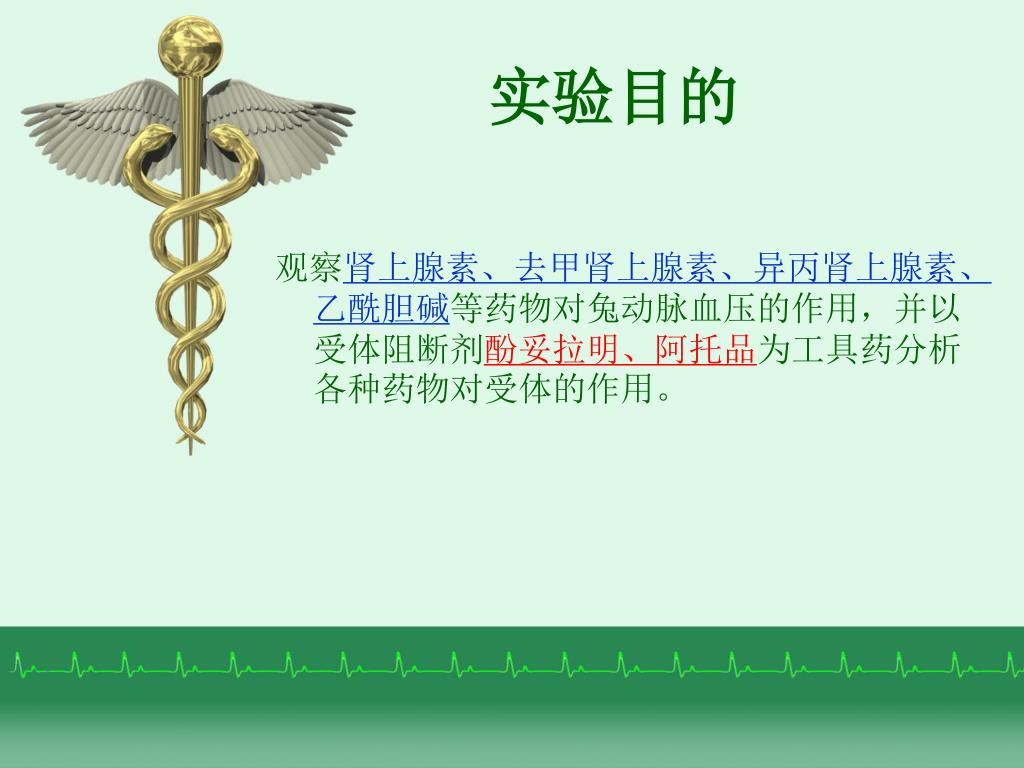 实验目的

观察肾上腺素、去甲肾上腺素、异丙肾上腺素、乙酰胆碱等药物对兔动脉血压的作用，并以受体阻断剂酚妥拉明、阿托品为工具药分析各种药物对受体的作用。